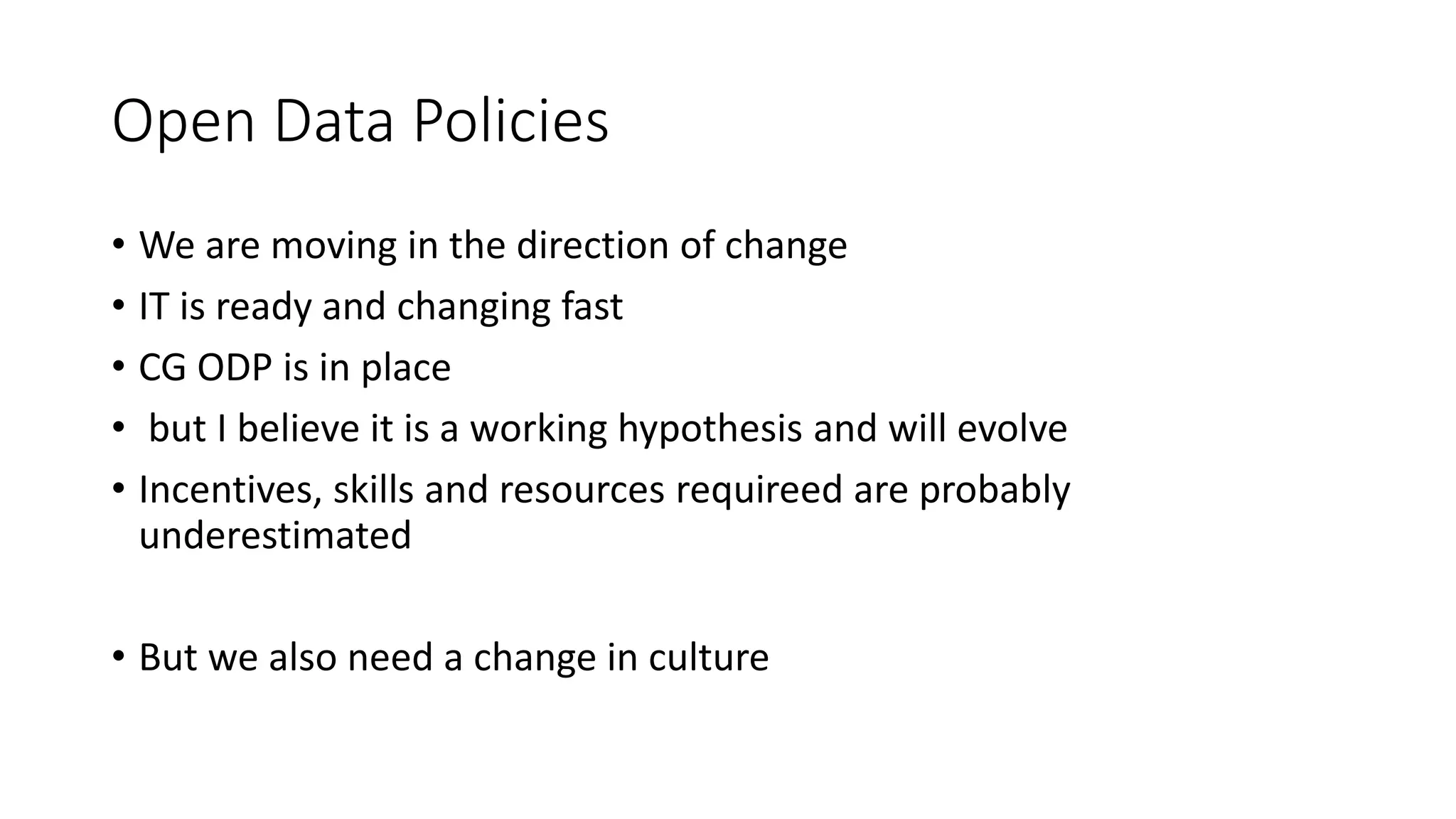 Open Data Policies

• We are moving in the direction of change
• IT is ready and changing fast
• CG ODP is in place
• but I believe it is a working hypothesis and will evolve
• Incentives, skills and resources requireed are probably underestimated

• But we also need a change in culture